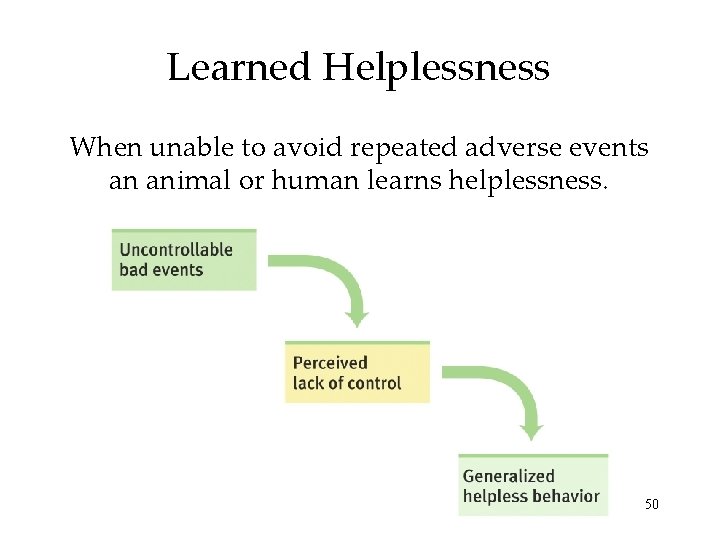 Learned Helplessness

When unable to avoid repeated adverse events an animal or human learns helplessness.

Uncontrollable bad events

Perceived lack of control

Generalized helpless behavior

50